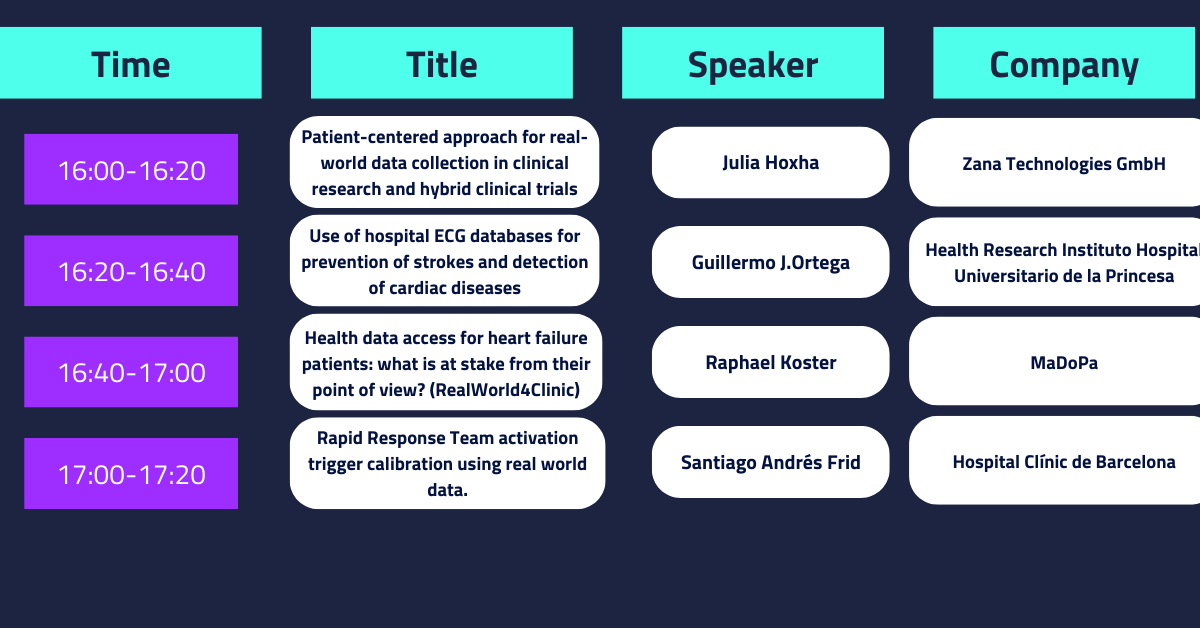 | Time | Title | Speaker | Company |
|---|---|---|---|
| 16:00-16:20 | Patient-centered approach for real-world data collection in clinical research and hybrid clinical trials | Julia Hoxha | Zana Technologies GmbH |
| 16:20-16:40 | Use of hospital ECG databases for prevention of strokes and detection of cardiac diseases | Guillermo J.Ortega | Health Research Instituto Hospital Universitario de la Princesa |
| 16:40-17:00 | Health data access for heart failure patients: what is at stake from their point of view? (RealWorld4Clinic) | Raphael Koster | MaDoPa |
| 17:00-17:20 | Rapid Response Team activation trigger calibration using real world data. | Santiago Andrés Frid | Hospital Clínic de Barcelona |